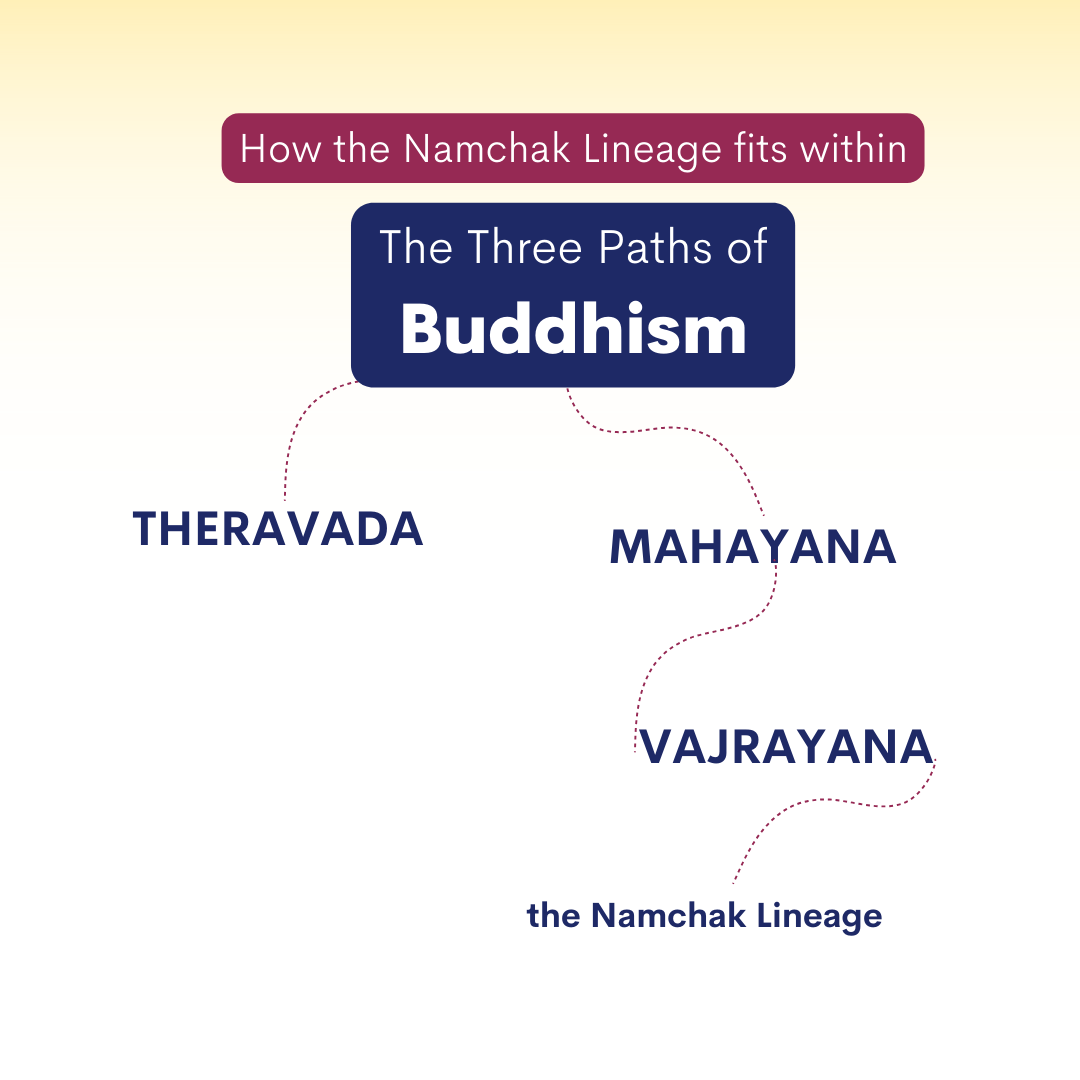 How the Namchak Lineage fits within

The Three Paths of
Buddhism

THERAVADA

MAHAYANA

VAJRAYANA

the Namchak Lineage